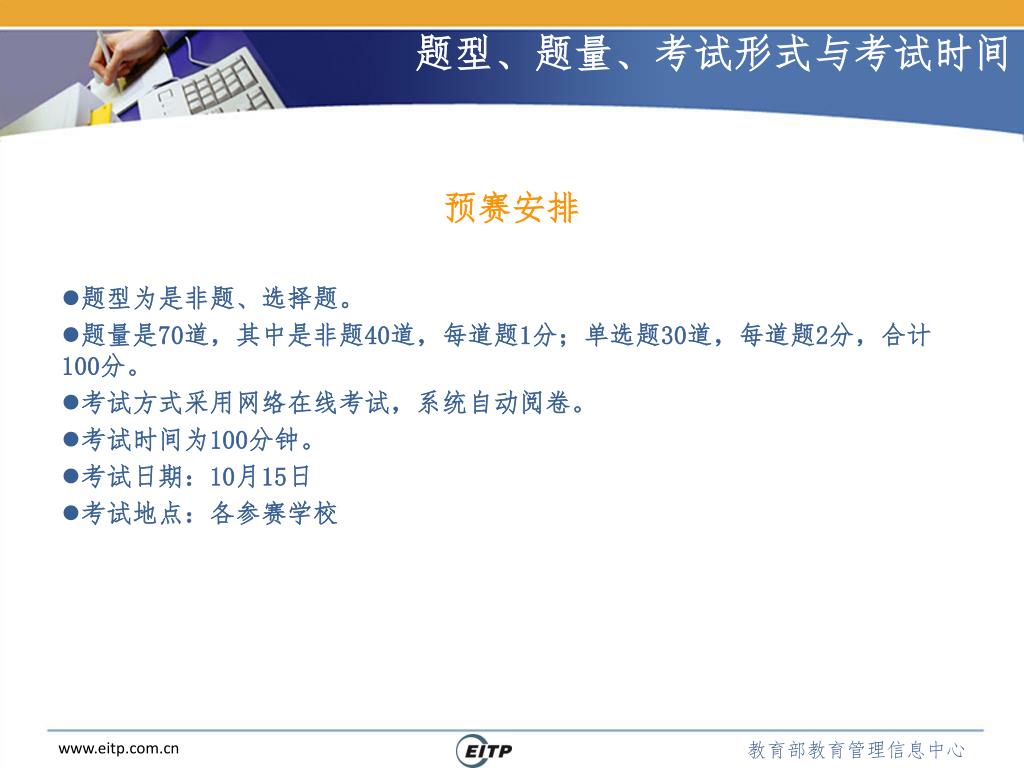 题型、题量、考试形式与考试时间

预赛安排

●题型为是非题、选择题。

●题量是70道，其中是非题40道，每道题1分；单选题30道，每道题2分，合计100分。

●考试方式采用网络在线考试，系统自动阅卷。

●考试时间为100分钟。

●考试日期：10月15日

●考试地点：各参赛学校

www.eitp.com.cn

EITP

教育部教育管理信息中心